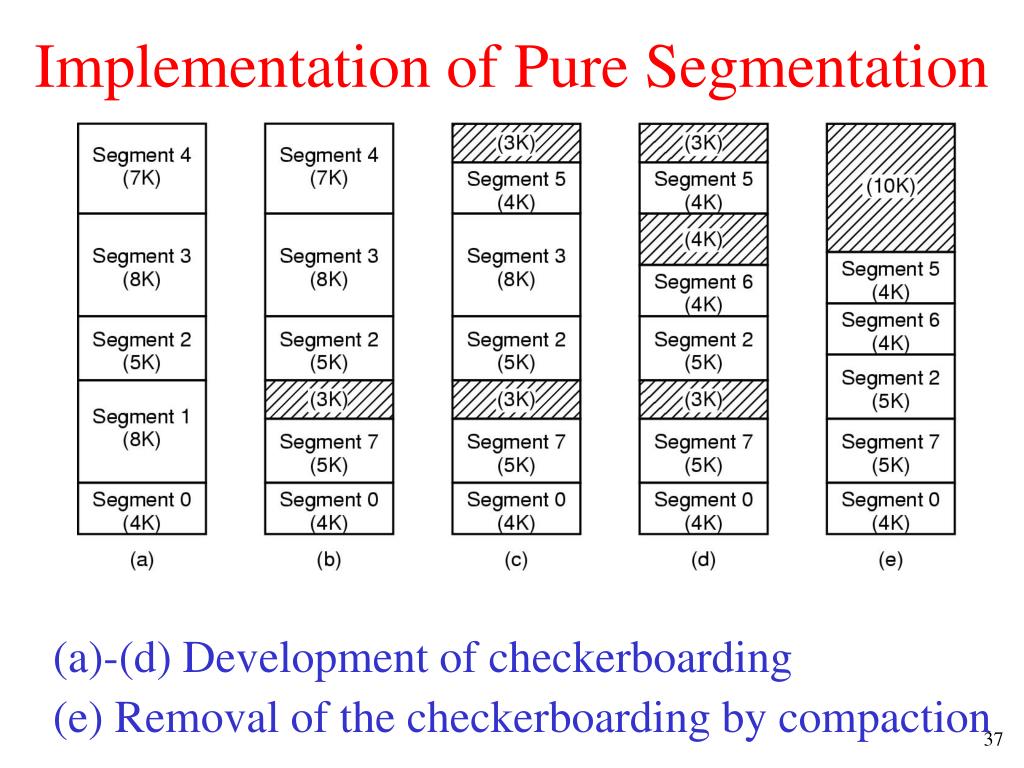 Implementation of Pure Segmentation

Segment 4 (7K)
Segment 3 (8K)
Segment 2 (5K)
Segment 1 (8K)
Segment 0 (4K)
(a)

Segment 4 (7K)
Segment 3 (8K)
Segment 2 (5K)
(3K)
Segment 7 (5K)
Segment 0 (4K)
(b)

(3K)
Segment 5 (4K)
Segment 3 (8K)
Segment 2 (5K)
(3K)
Segment 7 (5K)
Segment 0 (4K)
(c)

(3K)
Segment 5 (4K)
(4K)
Segment 6 (4K)
Segment 2 (5K)
(3K)
Segment 7 (5K)
Segment 0 (4K)
(d)

(10K)
Segment 5 (4K)
Segment 6 (4K)
Segment 2 (5K)
Segment 7 (5K)
Segment 0 (4K)
(e)

(a)-(d) Development of checkerboarding
(e) Removal of the checkerboarding by compaction

37